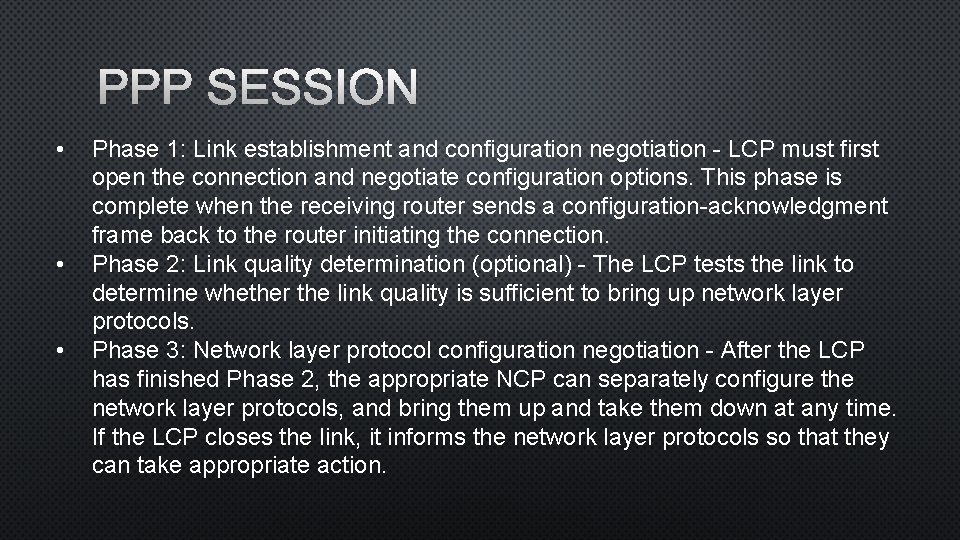 PPP SESSION

• Phase 1: Link establishment and configuration negotiation - LCP must first open the connection and negotiate configuration options. This phase is complete when the receiving router sends a configuration-acknowledgment frame back to the router initiating the connection.
• Phase 2: Link quality determination (optional) - The LCP tests the link to determine whether the link quality is sufficient to bring up network layer protocols.
• Phase 3: Network layer protocol configuration negotiation - After the LCP has finished Phase 2, the appropriate NCP can separately configure the network layer protocols, and bring them up and take them down at any time. If the LCP closes the link, it informs the network layer protocols so that they can take appropriate action.